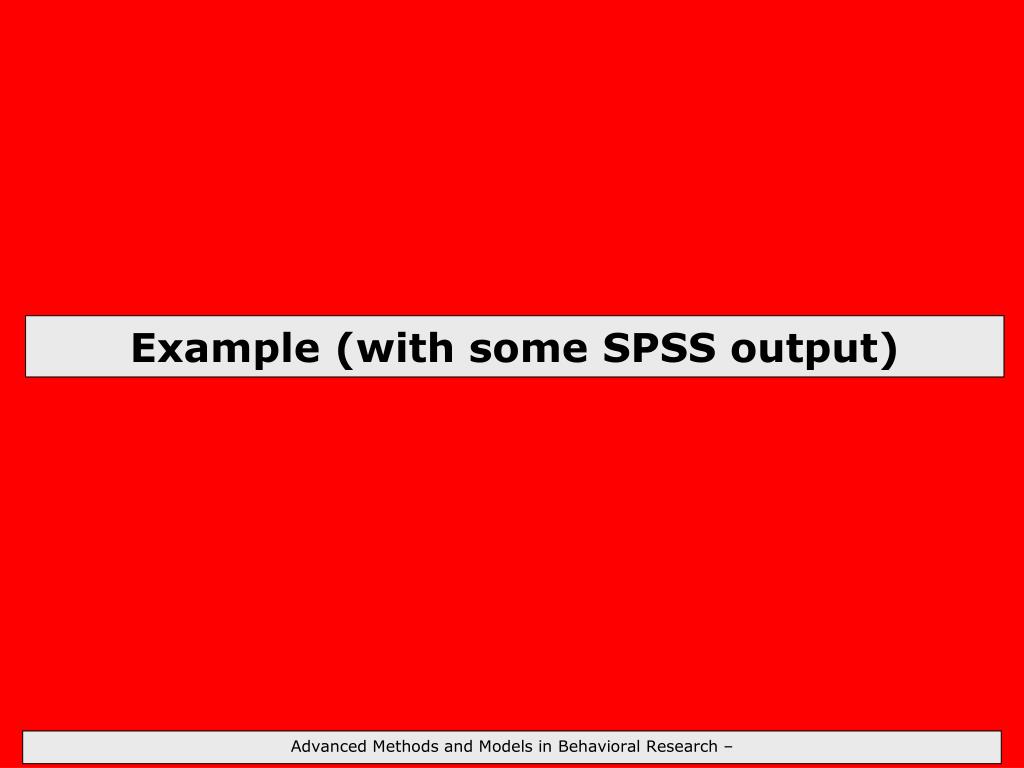 Example (with some SPSS output)

Advanced Methods and Models in Behavioral Research –